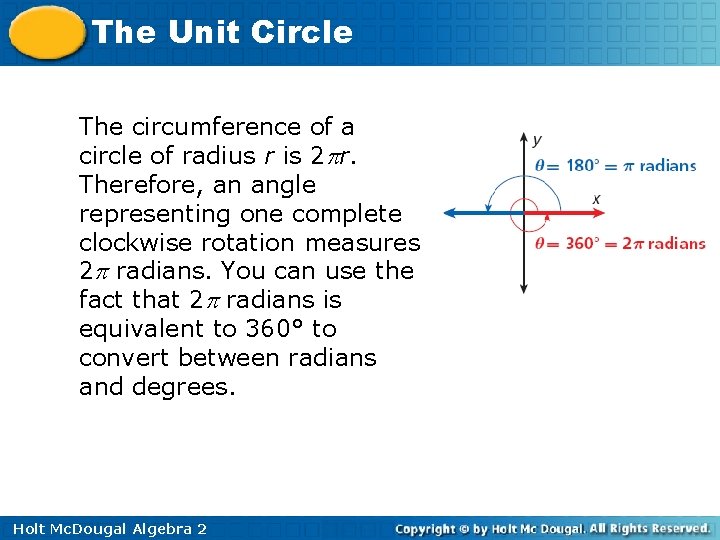 The Unit Circle

The circumference of a circle of radius $r$ is $2\pi r$. Therefore, an angle representing one complete clockwise rotation measures $2\pi$ radians. You can use the fact that $2\pi$ radians is equivalent to 360° to convert between radians and degrees.

$y$

$\theta = 180° = \pi$ radians

$x$

$\theta = 360° = 2\pi$ radians

Holt McDougal Algebra 2

Copyright © by Holt Mc Dougal. All Rights Reserved.